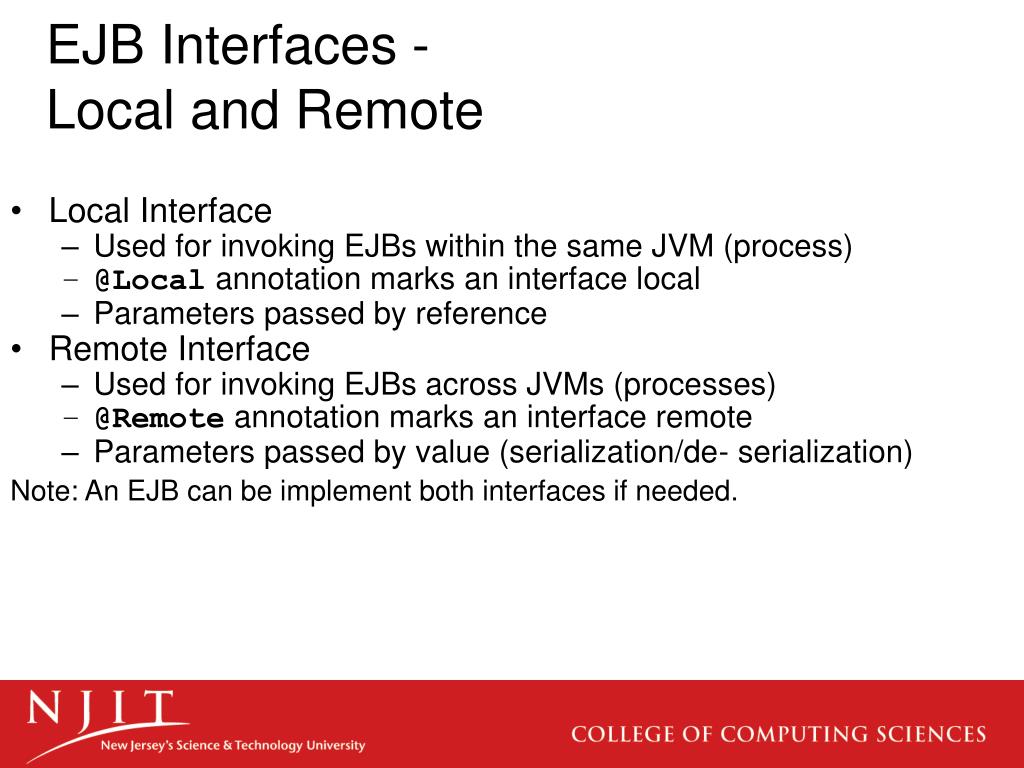 EJB Interfaces -
Local and Remote

• Local Interface
– Used for invoking EJBs within the same JVM (process)
– @Local annotation marks an interface local
– Parameters passed by reference
• Remote Interface
– Used for invoking EJBs across JVMs (processes)
– @Remote annotation marks an interface remote
– Parameters passed by value (serialization/de- serialization)

Note: An EJB can be implement both interfaces if needed.

NJIT
New Jersey's Science & Technology University

COLLEGE OF COMPUTING SCIENCES